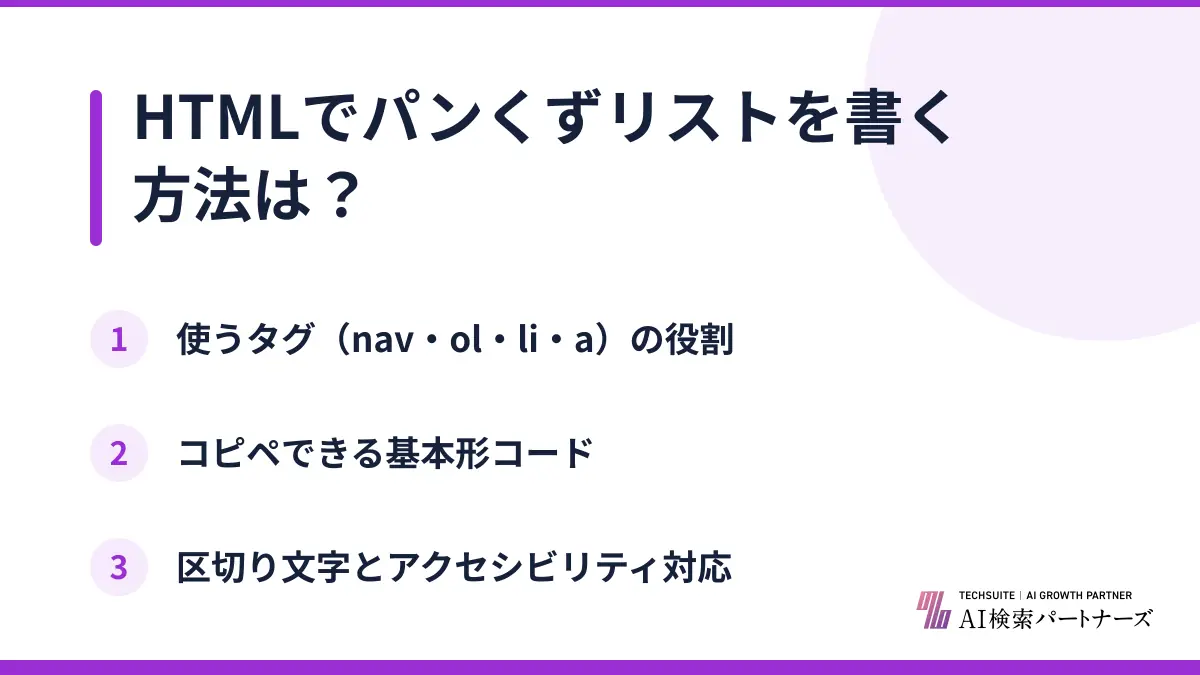 HTMLでパンくずリストを書く方法は？

1 使うタグ（nav・ol・li・a）の役割

2 コピペできる基本形コード

3 区切り文字とアクセシビリティ対応

TECHSUITE | AI GROWTH PARTNER
AI検索パートナーズ